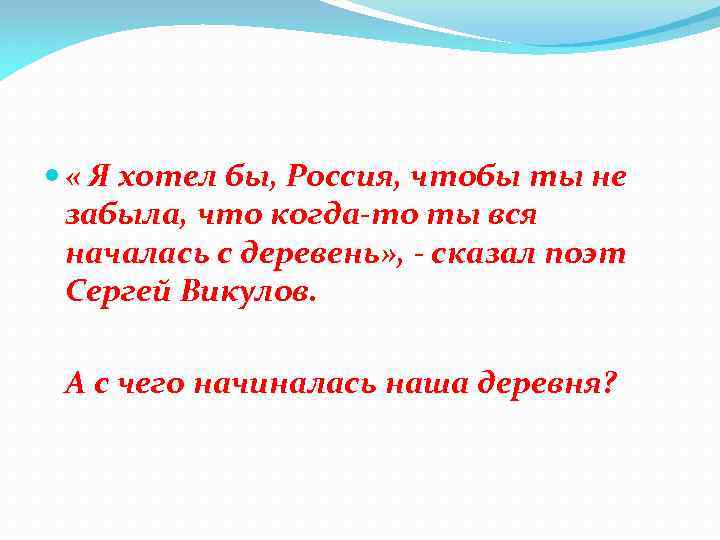 « Я хотел бы, Россия, чтобы ты не забыла, что когда-то ты вся началась с деревень», - сказал поэт Сергей Викулов.

А с чего начиналась наша деревня?